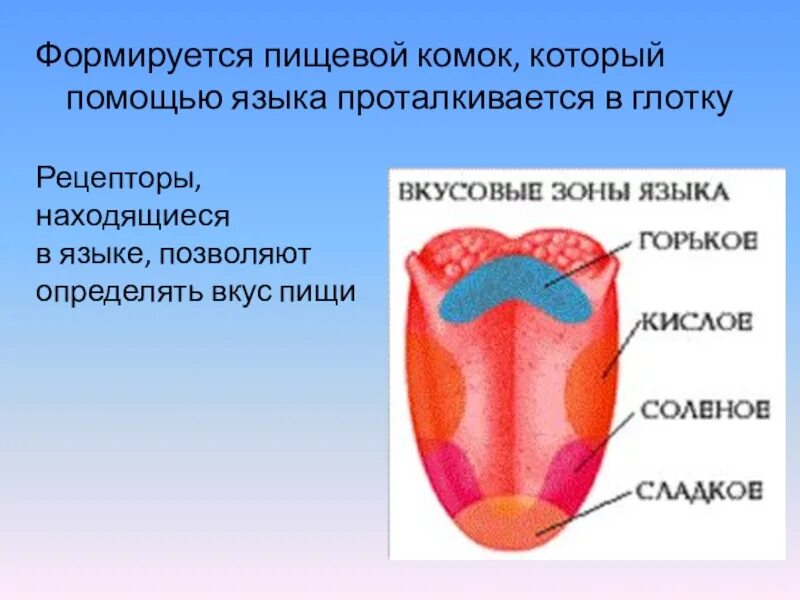 Формируется пищевой комок, который помощью языка проталкивается в глотку

Рецепторы, находящиеся в языке, позволяют определять вкус пищи

ВКУСОВЫЕ ЗОНЫ ЯЗЫКА

ГОРЬКОЕ

КИСЛОЕ

СОЛЕНОЕ

СЛАДКОЕ